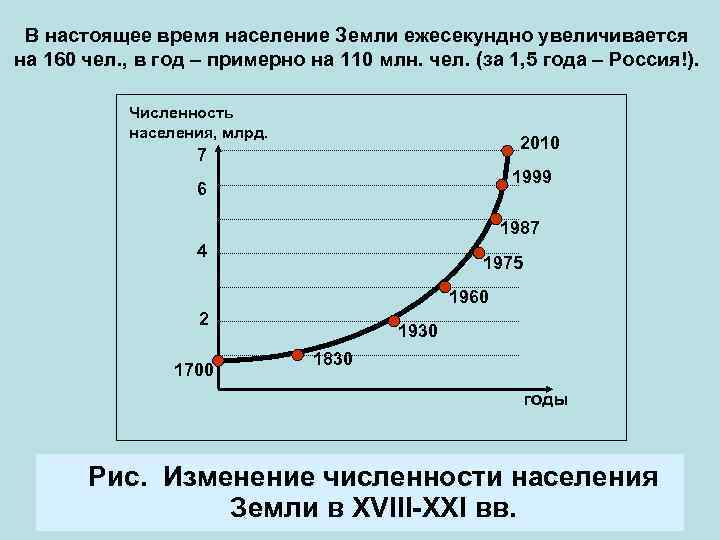 В настоящее время население Земли ежесекундно увеличивается на 160 чел., в год – примерно на 110 млн. чел. (за 1,5 года – Россия!).

Численность населения, млрд.

7
6
4
2

2010
1999
1987
1975
1960
1930
1830
1700

годы

Рис. Изменение численности населения Земли в XVIII-XXI вв.